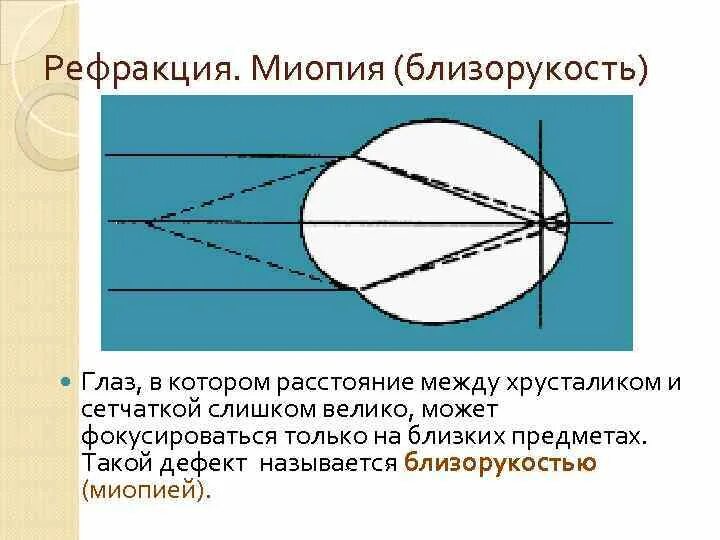 Рефракция. Миопия (близорукость)

Глаз, в котором расстояние между хрусталиком и сетчаткой слишком велико, может фокусироваться только на близких предметах. Такой дефект называется близорукостью (миопией).